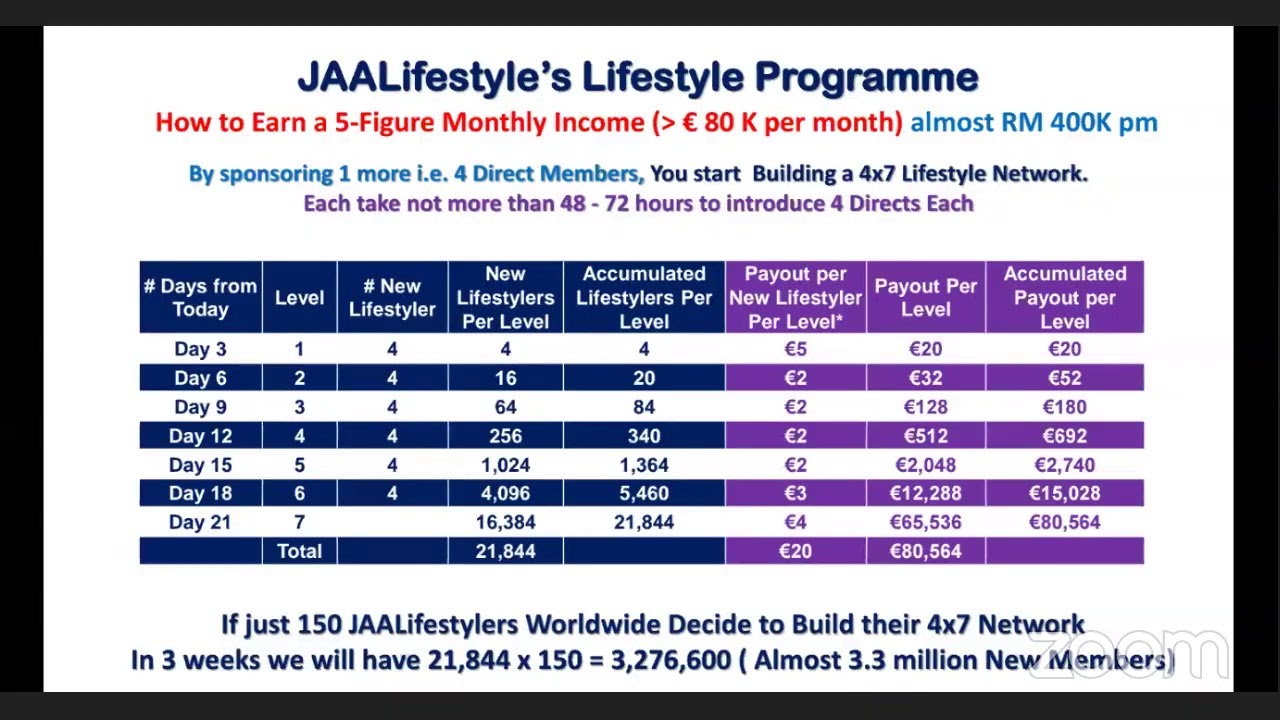 JAALifestyle's Lifestyle Programme

How to Earn a 5-Figure Monthly Income (> € 80 K per month) almost RM 400K pm

By sponsoring 1 more i.e. 4 Direct Members, You start Building a 4x7 Lifestyle Network.
Each take not more than 48 - 72 hours to introduce 4 Directs Each

| # Days from Today | Level | # New Lifestyler | New Lifestylers Per Level | Accumulated Lifestylers Per Level | Payout per New Lifestyler Per Level* | Payout Per Level | Accumulated Payout per Level |
|---|---|---|---|---|---|---|---|
| Day 3 | 1 | 4 | 4 | 4 | €5 | €20 | €20 |
| Day 6 | 2 | 4 | 16 | 20 | €2 | €32 | €52 |
| Day 9 | 3 | 4 | 64 | 84 | €2 | €128 | €180 |
| Day 12 | 4 | 4 | 256 | 340 | €2 | €512 | €692 |
| Day 15 | 5 | 4 | 1,024 | 1,364 | €2 | €2,048 | €2,740 |
| Day 18 | 6 | 4 | 4,096 | 5,460 | €3 | €12,288 | €15,028 |
| Day 21 | 7 | | 16,384 | 21,844 | €4 | €65,536 | €80,564 |
| | Total | | 21,844 | | €20 | €80,564 | |

If just 150 JAALifestylers Worldwide Decide to Build their 4x7 Network
In 3 weeks we will have 21,844 x 150 = 3,276,600 ( Almost 3.3 million New Members)

zoom